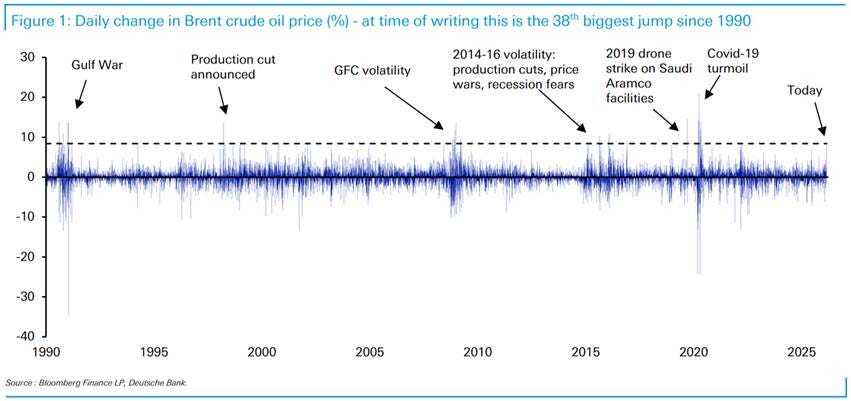 Figure 1: Daily change in Brent crude oil price (%) - at time of writing this is the 38$^{th}$ biggest jump since 1990

30
20
10
0
-10
-20
-30
-40

Gulf War

Production cut announced

GFC volatility

2014-16 volatility: production cuts, price wars, recession fears

2019 drone strike on Saudi Aramco facilities

Covid-19 turmoil

Today

1990 1995 2000 2005 2010 2015 2020 2025

Source : Bloomberg Finance LP, Deutsche Bank.